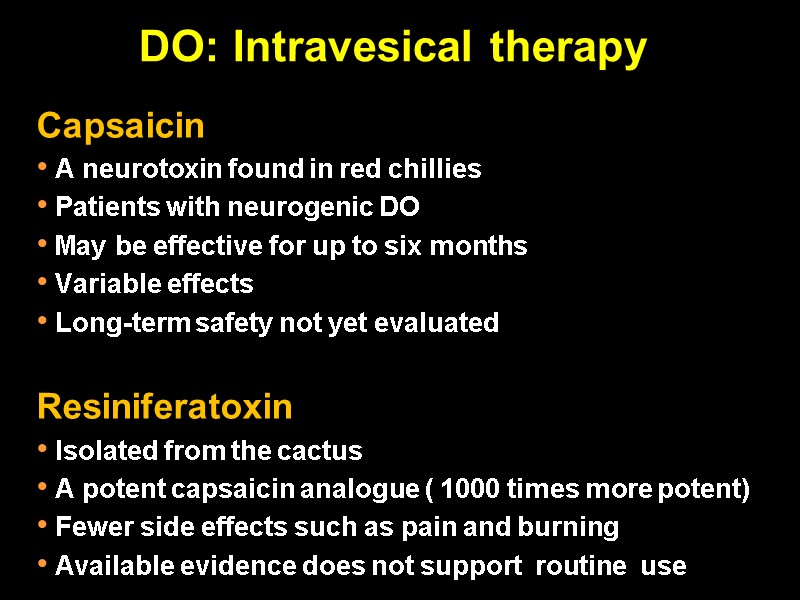 DO: Intravesical therapy

Capsaicin
• A neurotoxin found in red chillies
• Patients with neurogenic DO
• May be effective for up to six months
• Variable effects
• Long-term safety not yet evaluated

Resiniferatoxin
• Isolated from the cactus
• A potent capsaicin analogue ( 1000 times more potent)
• Fewer side effects such as pain and burning
• Available evidence does not support routine use